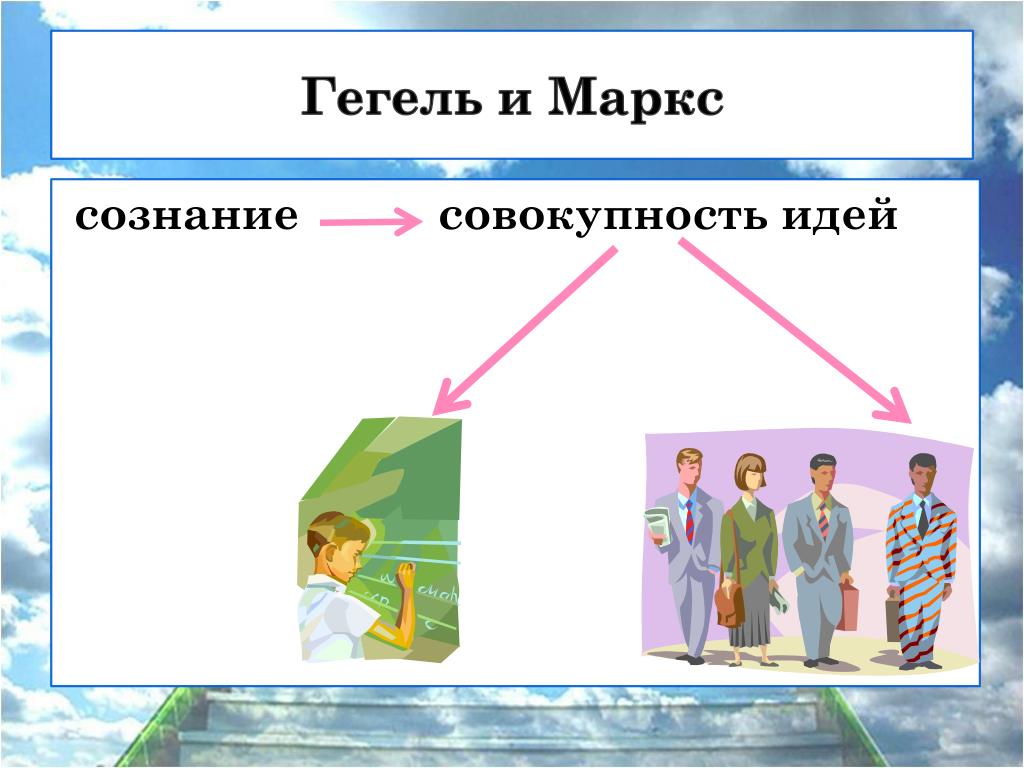 Гегель и Маркс

сознание → совокупность идей